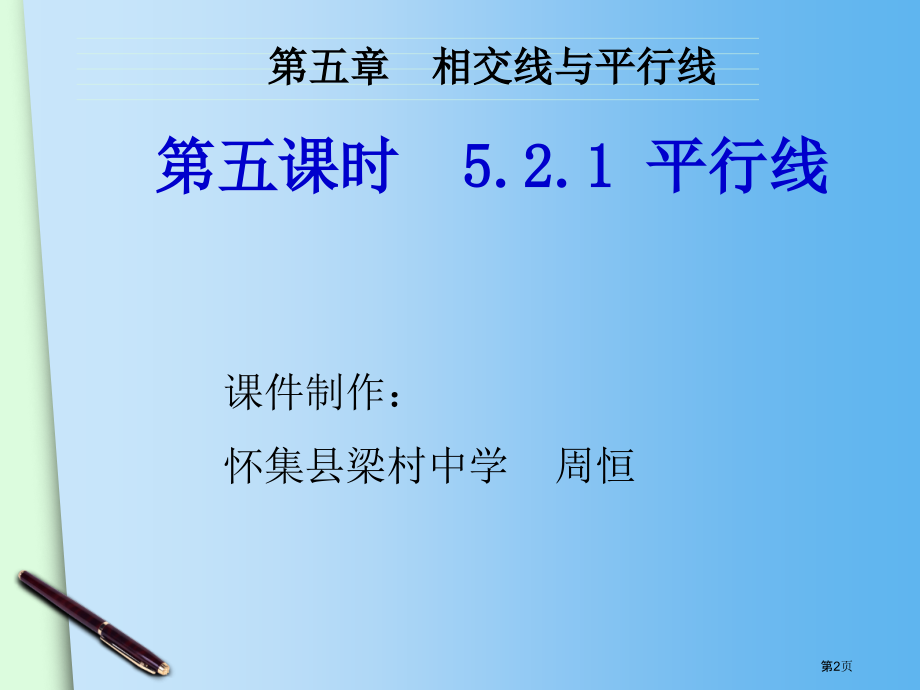 第五章　相交线与平行线

第五课时　5.2.1 平行线

课件制作：

怀集县梁村中学　周恒

第2页